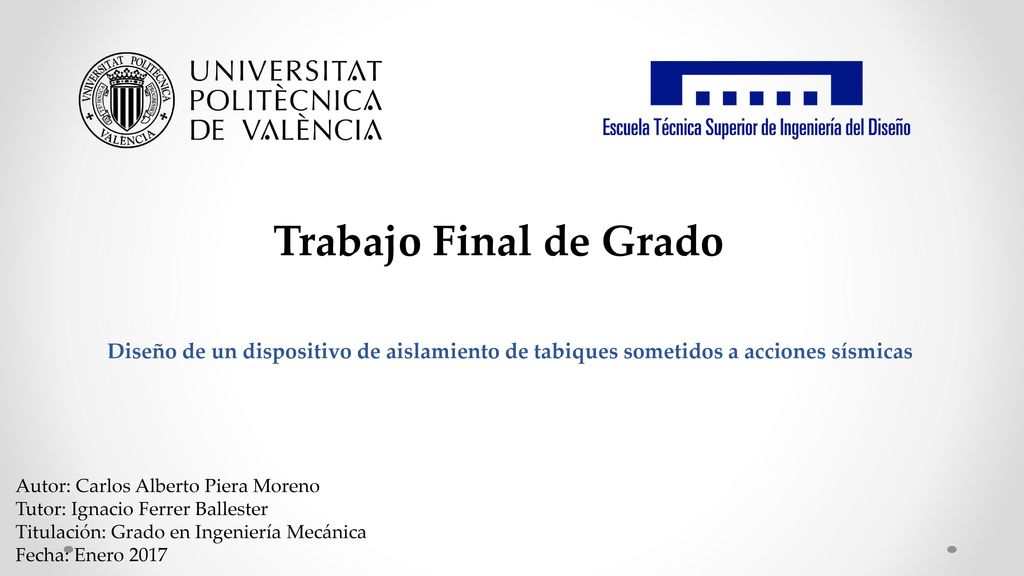 UNIVERSITAT POLITÈCNICA VALÈNCIA

UNIVERSITAT
POLITÈCNICA
DE VALÈNCIA

Escuela Técnica Superior de Ingeniería del Diseño

Trabajo Final de Grado

Diseño de un dispositivo de aislamiento de tabiques sometidos a acciones sísmicas

Autor: Carlos Alberto Piera Moreno
Tutor: Ignacio Ferrer Ballester
Titulación: Grado en Ingeniería Mecánica
Fecha: Enero 2017